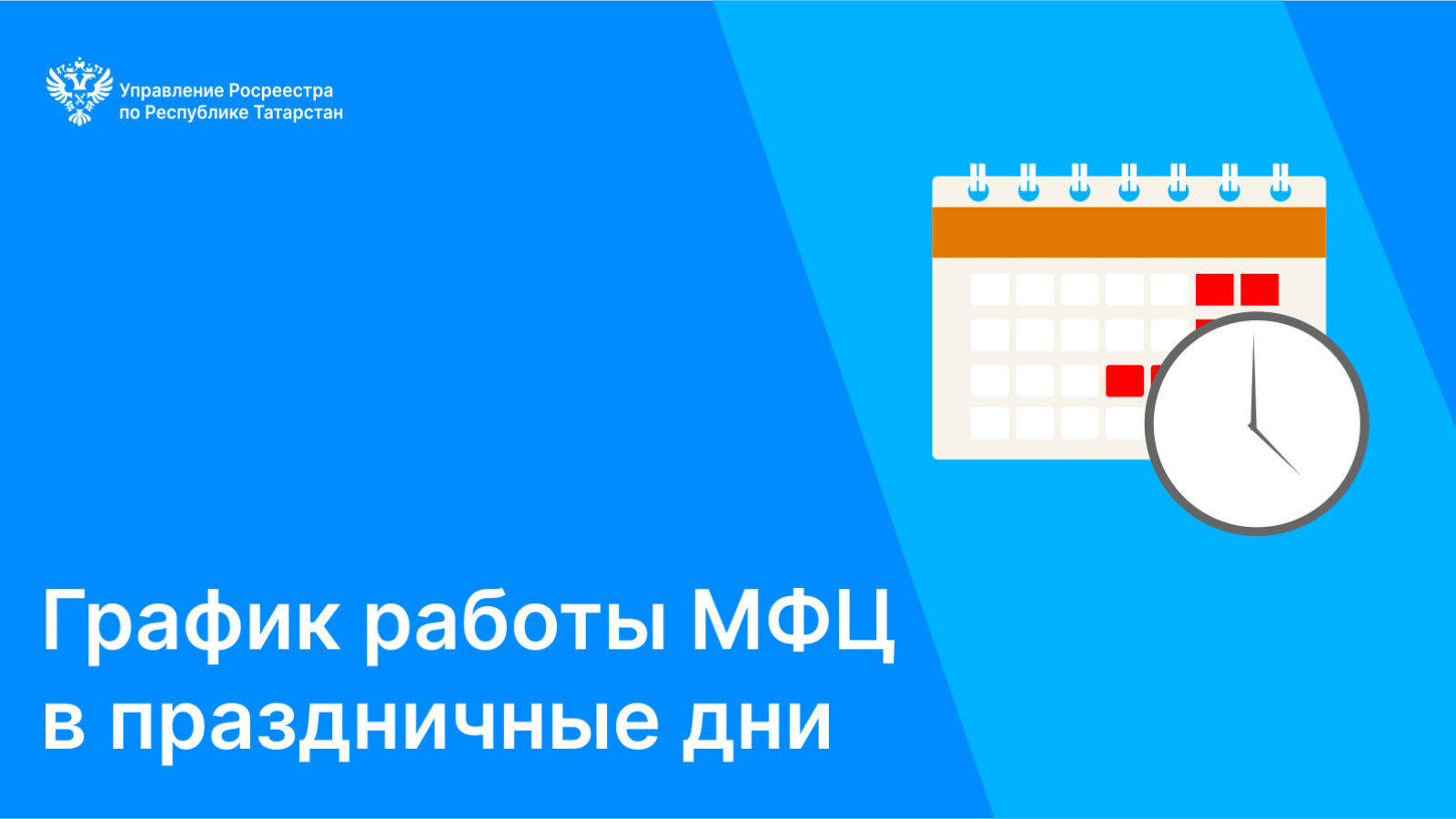 Управление Росреестра по Республике Татарстан

График работы МФЦ в праздничные дни